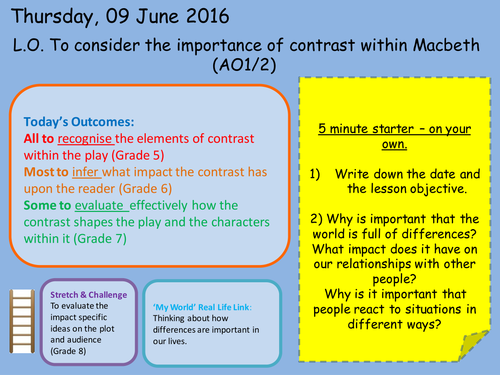 Thursday, 09 June 2016

L.O. To consider the importance of contrast within Macbeth (AO1/2)

Today's Outcomes:
All to recognise the elements of contrast within the play (Grade 5)
Most to infer what impact the contrast has upon the reader (Grade 6)
Some to evaluate effectively how the contrast shapes the play and the characters within it (Grade 7)

Stretch & Challenge
To evaluate the impact specific ideas on the plot and audience (Grade 8)

'My World' Real Life Link:
Thinking about how differences are important in our lives.

5 minute starter – on your own.

1) Write down the date and the lesson objective.

2) Why is important that the world is full of differences? What impact does it have on our relationships with other people?
Why is it important that people react to situations in different ways?